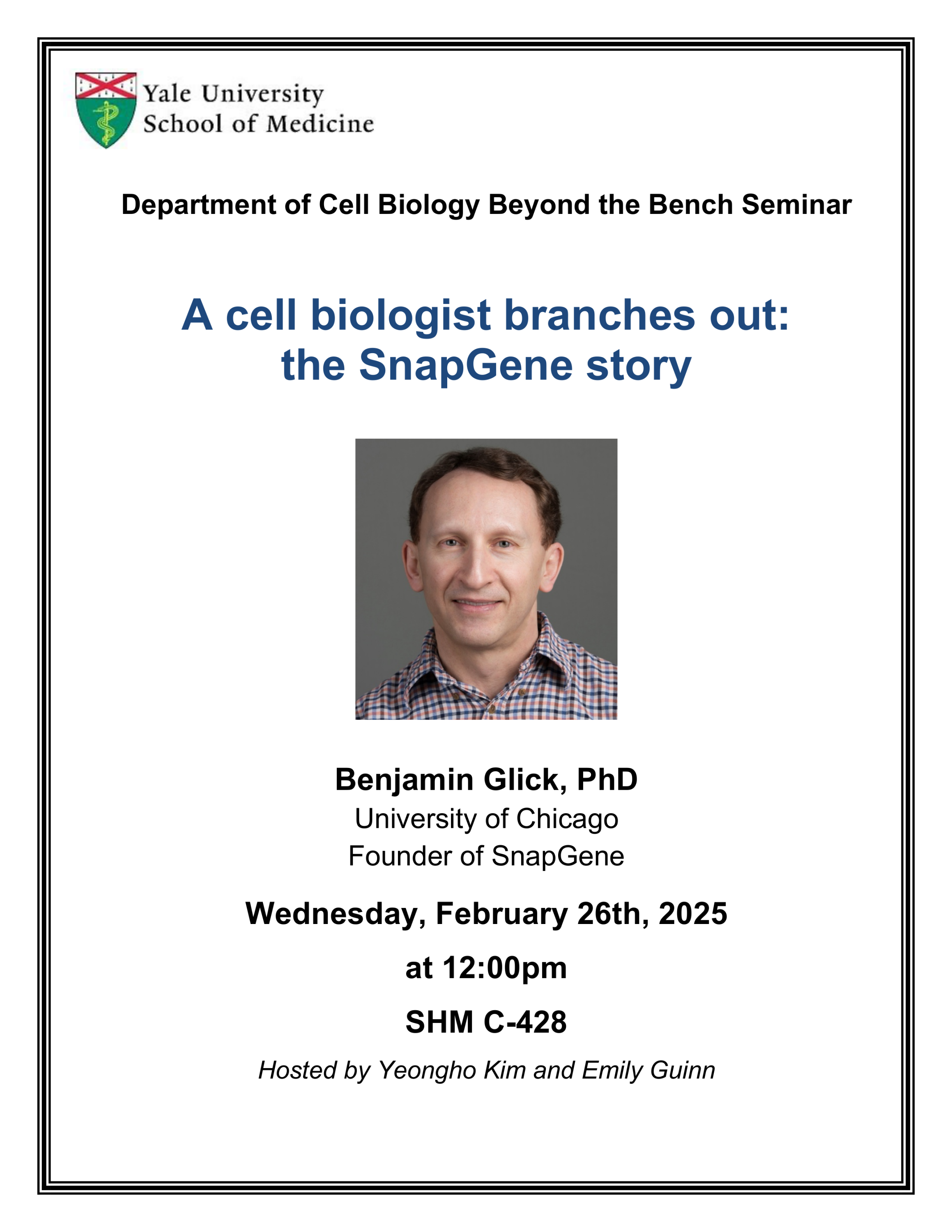 Yale University
School of Medicine

Department of Cell Biology Beyond the Bench Seminar

A cell biologist branches out:
the SnapGene story

Benjamin Glick, PhD
University of Chicago
Founder of SnapGene

Wednesday, February 26th, 2025

at 12:00pm

SHM C-428

Hosted by Yeongho Kim and Emily Guinn